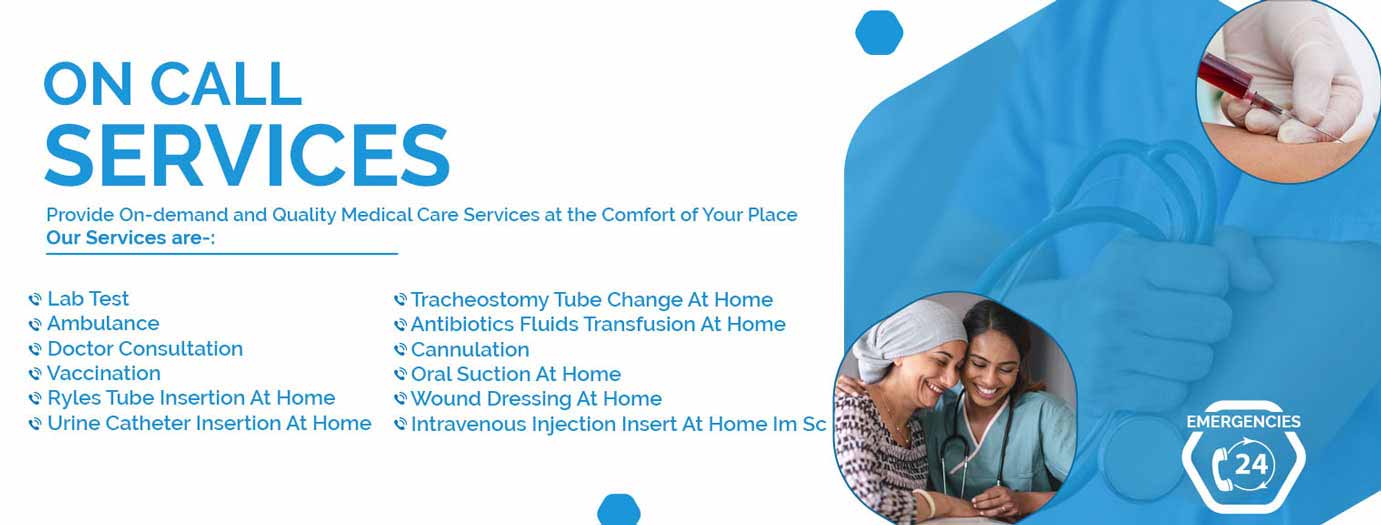 ON CALL
SERVICES

Provide On-demand and Quality Medical Care Services at the Comfort of Your Place
Our Services are-:

Lab Test
Ambulance
Doctor Consultation
Vaccination
Ryles Tube Insertion At Home
Urine Catheter Insertion At Home

Tracheostomy Tube Change At Home
Antibiotics Fluids Transfusion At Home
Cannulation
Oral Suction At Home
Wound Dressing At Home
Intravenous Injection Insert At Home Im Sc

EMERGENCIES
24